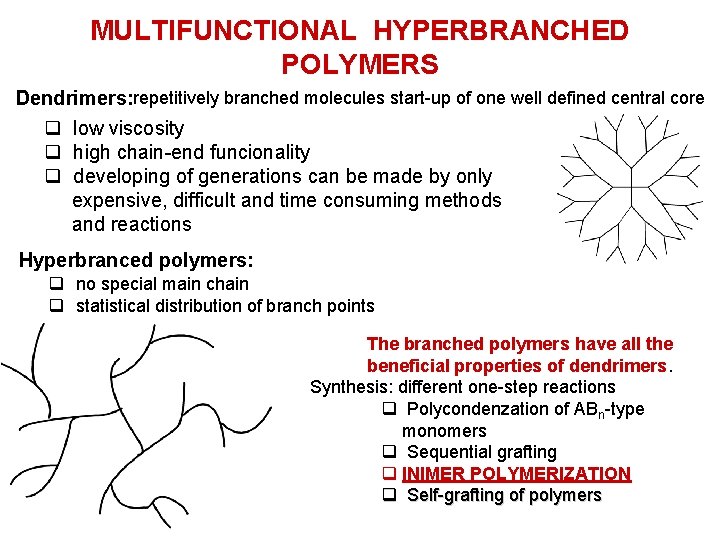 MULTIFUNCTIONAL HYPERBRANCHED POLYMERS

Dendrimers: repetitively branched molecules start-up of one well defined central core

❑ low viscosity
❑ high chain-end funcionality
❑ developing of generations can be made by only expensive, difficult and time consuming methods and reactions

Hyperbranced polymers:
❑ no special main chain
❑ statistical distribution of branch points

The branched polymers have all the beneficial properties of dendrimers.
Synthesis: different one-step reactions
❑ Polycondenzation of $AB_n$-type monomers
❑ Sequential grafting
❑ INIMER POLYMERIZATION
❑ Self-grafting of polymers